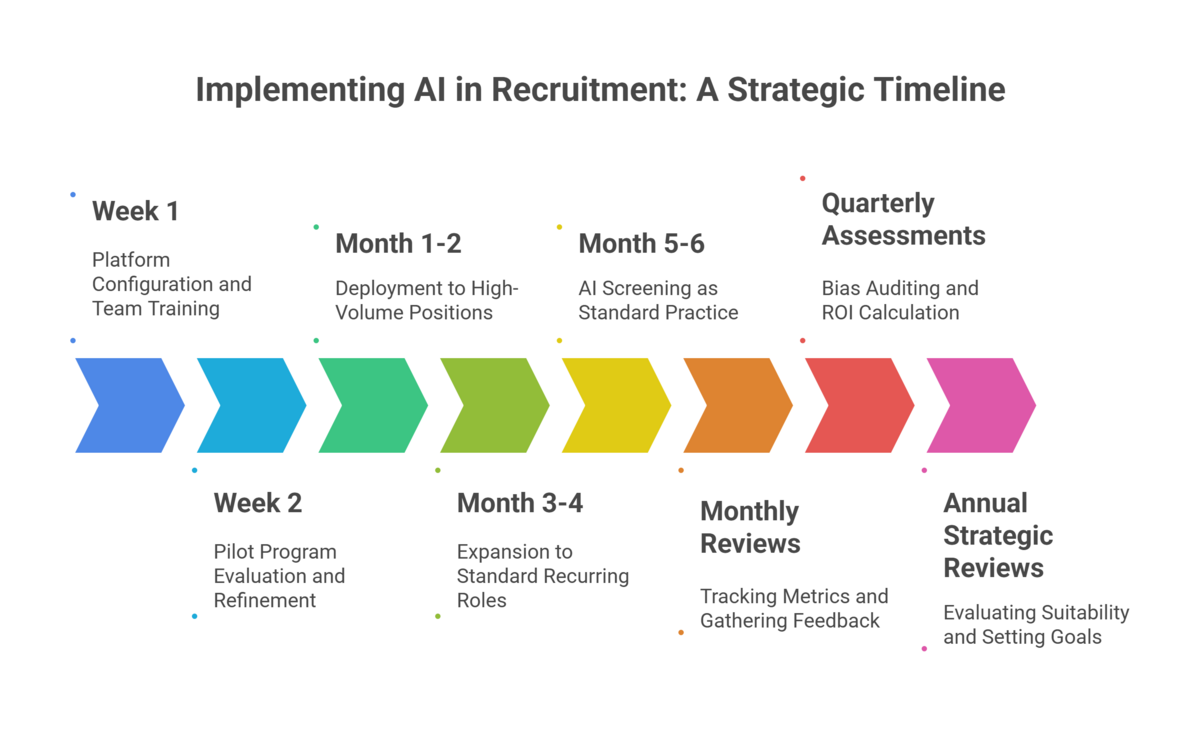 Implementing AI in Recruitment: A Strategic Timeline

Week 1

Platform Configuration and Team Training

Week 2

Pilot Program Evaluation and Refinement

Month 1-2

Deployment to High-Volume Positions

Month 3-4

Expansion to Standard Recurring Roles

Month 5-6

AI Screening as Standard Practice

Monthly Reviews

Tracking Metrics and Gathering Feedback

Quarterly Assessments

Bias Auditing and ROI Calculation

Annual Strategic Reviews

Evaluating Suitability and Setting Goals